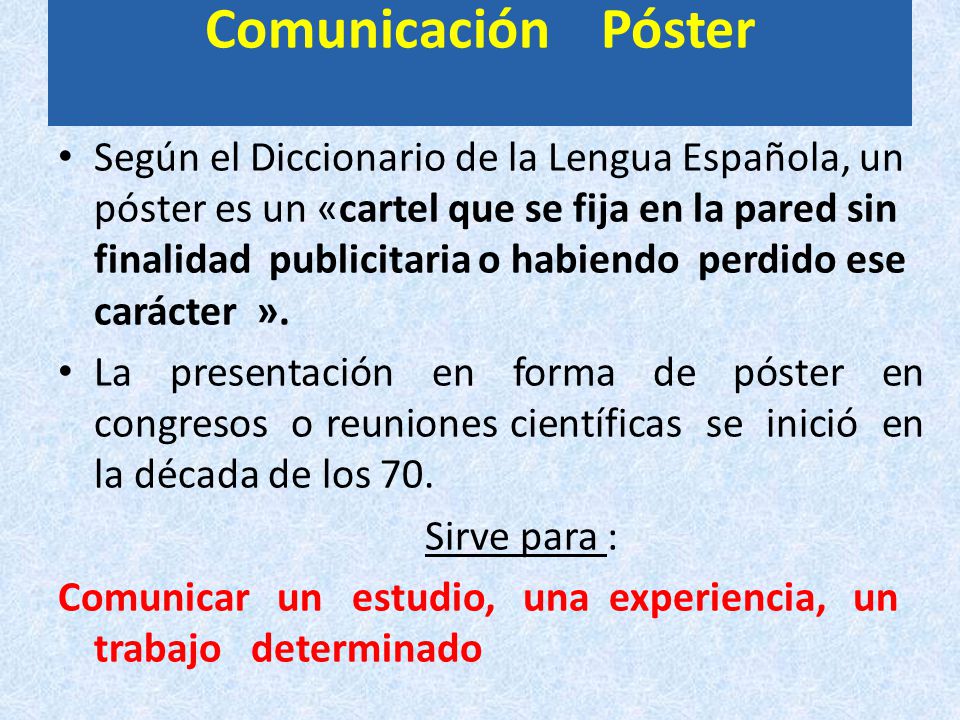 Comunicación Póster

• Según el Diccionario de la Lengua Española, un póster es un «cartel que se fija en la pared sin finalidad publicitaria o habiendo perdido ese carácter ».

• La presentación en forma de póster en congresos o reuniones científicas se inició en la década de los 70.

Sirve para :

Comunicar un estudio, una experiencia, un trabajo determinado